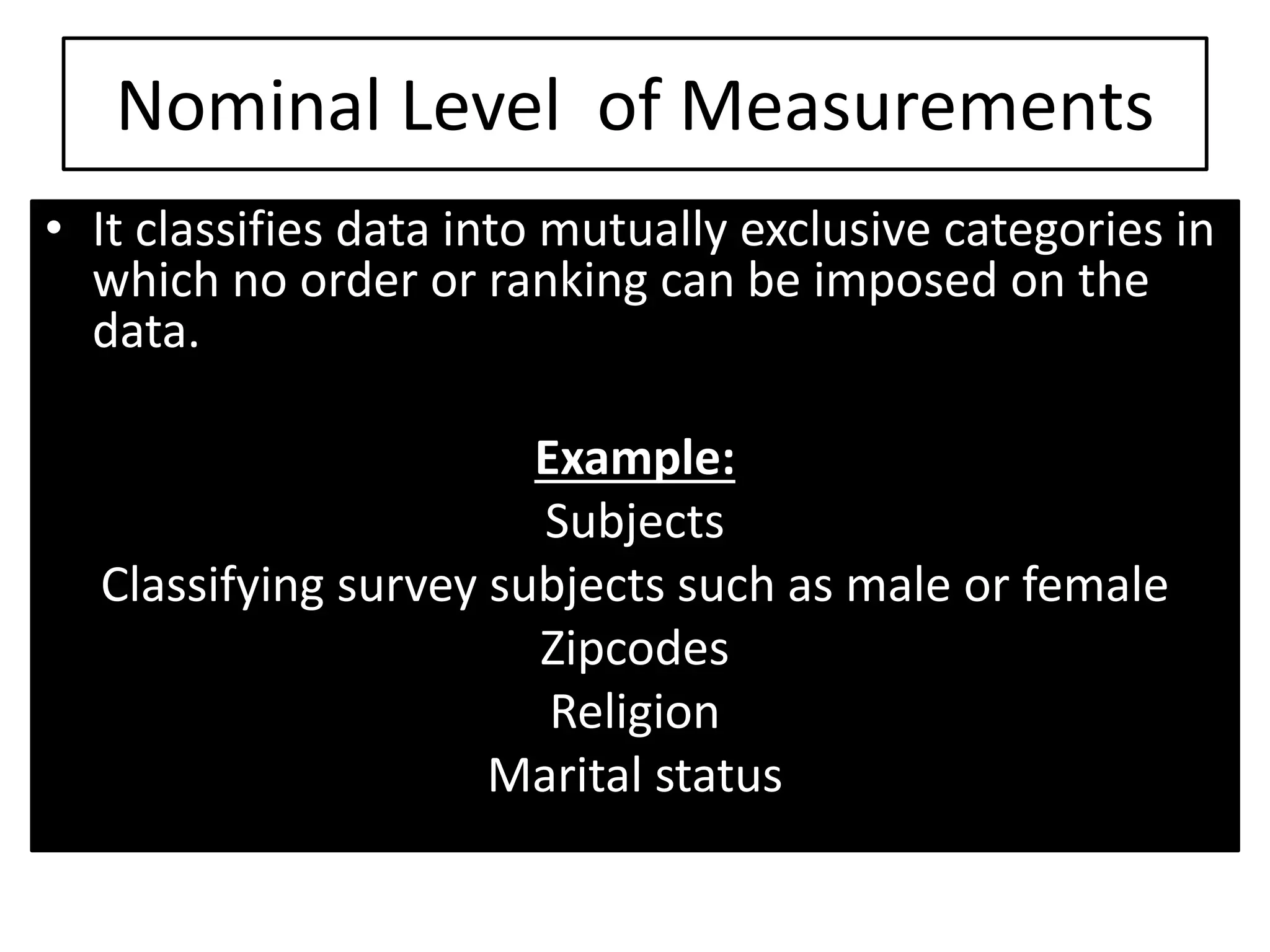 Nominal Level of Measurements

• It classifies data into mutually exclusive categories in which no order or ranking can be imposed on the data.

Example:
Subjects
Classifying survey subjects such as male or female
Zipcodes
Religion
Marital status